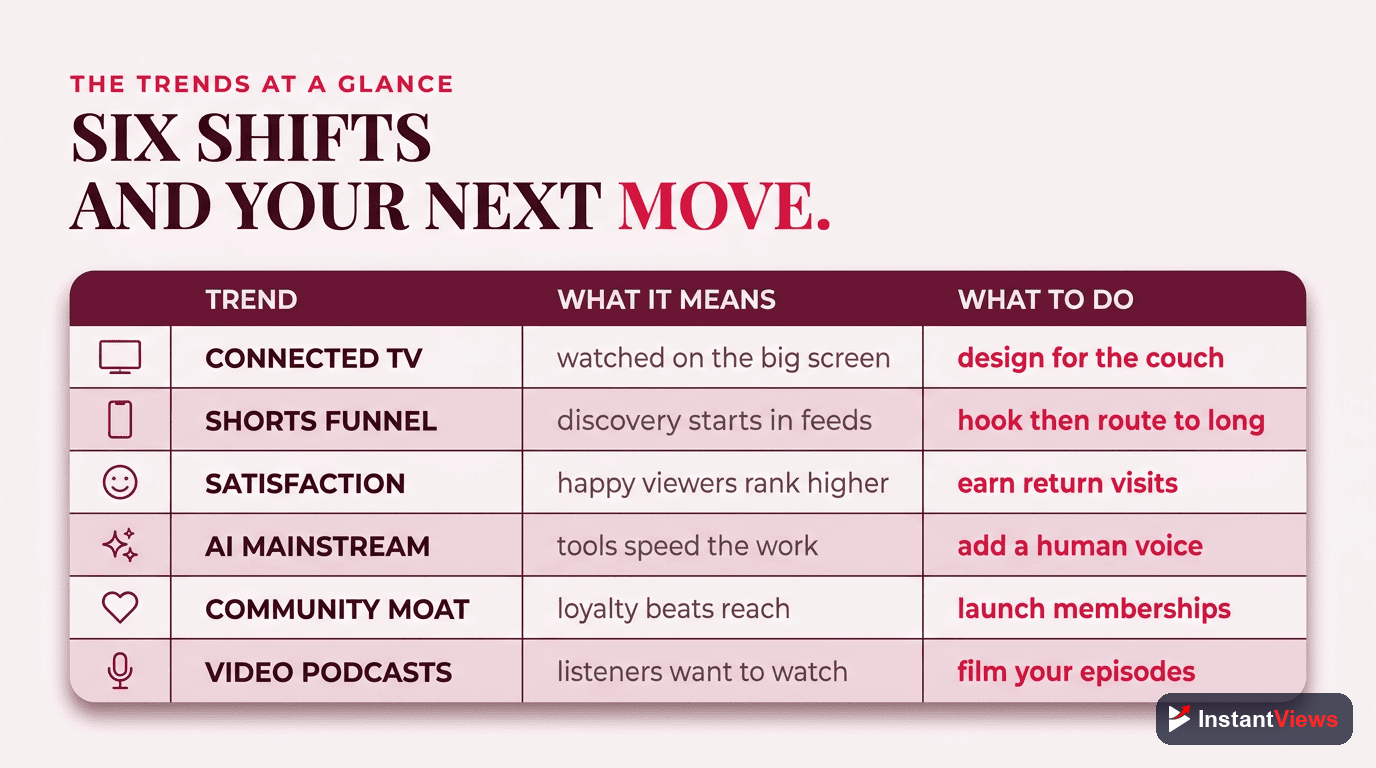 THE TRENDS AT A GLANCE

SIX SHIFTS AND YOUR NEXT MOVE.

| | TREND | WHAT IT MEANS | WHAT TO DO |
|---|---|---|---|
| | CONNECTED TV | watched on the big screen | design for the couch |
| | SHORTS FUNNEL | discovery starts in feeds | hook then route to long |
| | SATISFACTION | happy viewers rank higher | earn return visits |
| | AI MAINSTREAM | tools speed the work | add a human voice |
| | COMMUNITY MOAT | loyalty beats reach | launch memberships |
| | VIDEO PODCASTS | listeners want to watch | film your episodes |

InstantViews